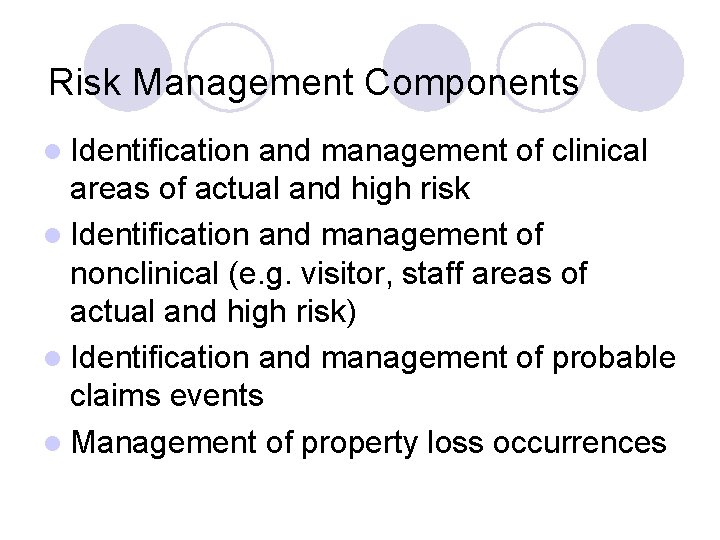 Risk Management Components

- Identification and management of clinical areas of actual and high risk
- Identification and management of nonclinical (e.g. visitor, staff areas of actual and high risk)
- Identification and management of probable claims events
- Management of property loss occurrences